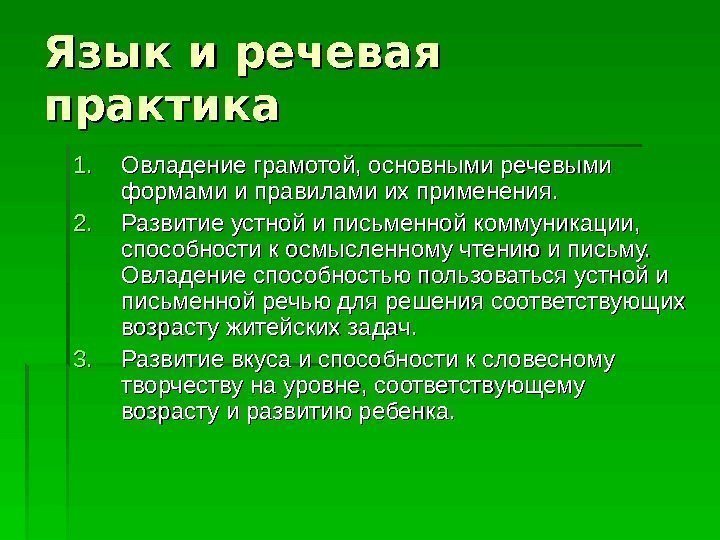 Язык и речевая практика

1. Овладение грамотой, основными речевыми формами и правилами их применения.
2. Развитие устной и письменной коммуникации, способности к осмысленному чтению и письму. Овладение способностью пользоваться устной и письменной речью для решения соответствующих возрасту житейских задач.
3. Развитие вкуса и способности к словесному творчеству на уровне, соответствующему возрасту и развитию ребенка.